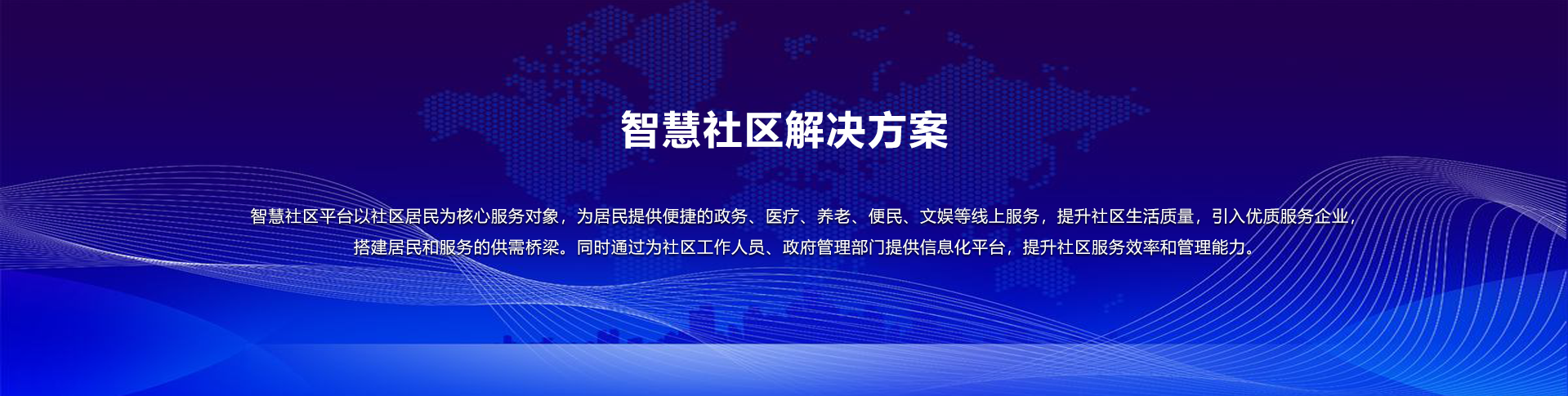 智慧社区解决方案

智慧社区平台以社区居民为核心服务对象，为居民提供便捷的政务、医疗、养老、便民、文娱等线上服务，提升社区生活质量，引入优质服务企业，搭建居民和服务的供需桥梁。同时通过为社区工作人员、政府管理部门提供信息化平台，提升社区服务效率和管理能力。